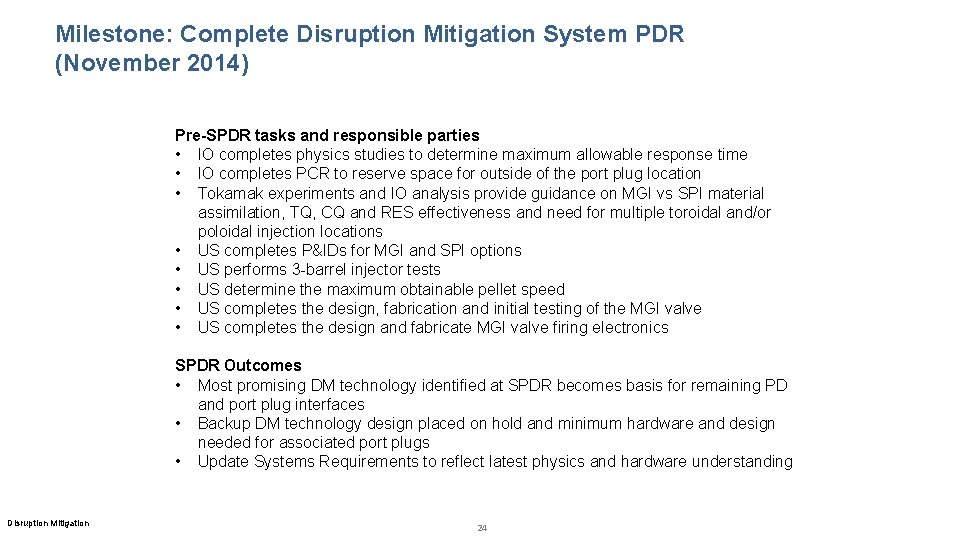 Milestone: Complete Disruption Mitigation System PDR (November 2014)

Pre-SPDR tasks and responsible parties
• IO completes physics studies to determine maximum allowable response time
• IO completes PCR to reserve space for outside of the port plug location
• Tokamak experiments and IO analysis provide guidance on MGI vs SPI material assimilation, TQ, CQ and RES effectiveness and need for multiple toroidal and/or poloidal injection locations
• US completes P&IDs for MGI and SPI options
• US performs 3-barrel injector tests
• US determine the maximum obtainable pellet speed
• US completes the design, fabrication and initial testing of the MGI valve
• US completes the design and fabricate MGI valve firing electronics

SPDR Outcomes
• Most promising DM technology identified at SPDR becomes basis for remaining PD and port plug interfaces
• Backup DM technology design placed on hold and minimum hardware and design needed for associated port plugs
• Update Systems Requirements to reflect latest physics and hardware understanding

Disruption Mitigation

24